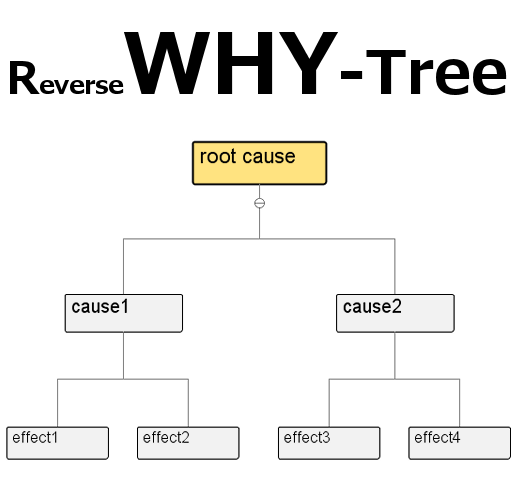 Reverse WHY-Tree

root cause

cause1

cause2

effect1

effect2

effect3

effect4